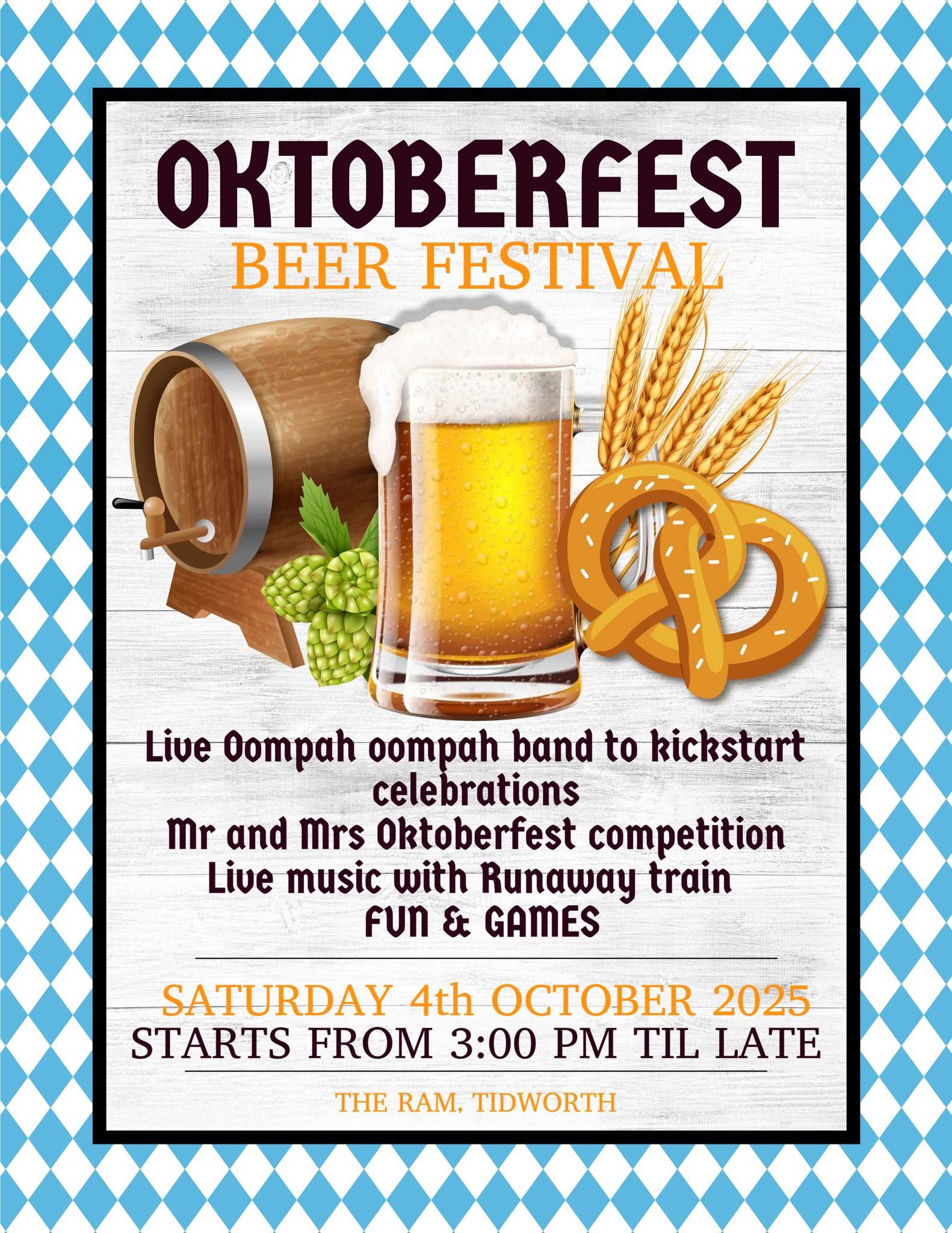 OKTOBERFEST
BEER FESTIVAL

Live Oompah oompah band to kickstart celebrations
Mr and Mrs Oktoberfest competition
Live music with Runaway train
FUN & GAMES

SATURDAY 4th OCTOBER 2025
STARTS FROM 3:00 PM TIL LATE

THE RAM, TIDWORTH